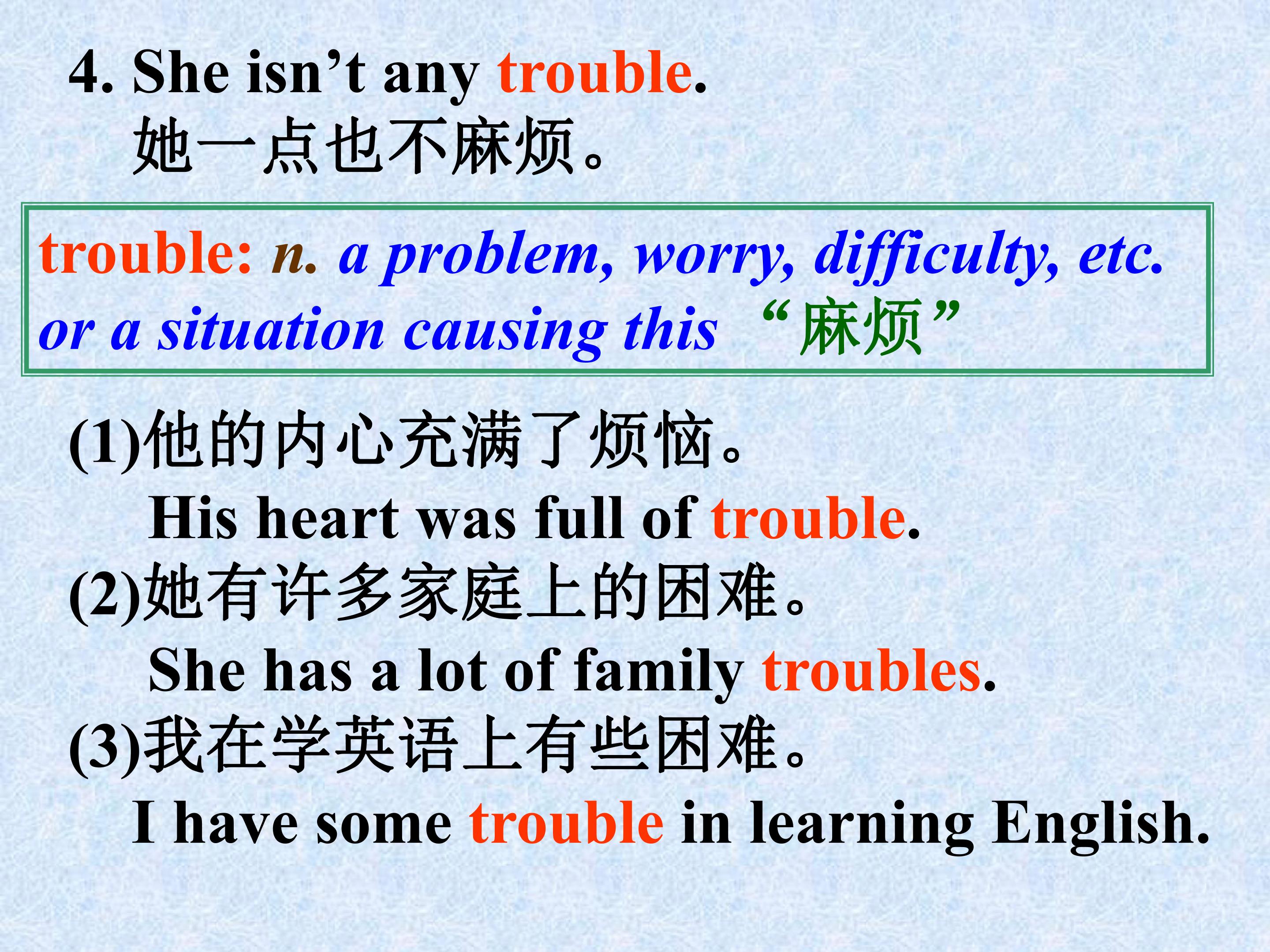 4. She isn’t any trouble.
她一点也不麻烦。

trouble: n. a problem, worry, difficulty, etc. or a situation causing this “麻烦”

(1)他的内心充满了烦恼。
His heart was full of trouble.
(2)她有许多家庭上的困难。
She has a lot of family troubles.
(3)我在学英语上有些困难。
I have some trouble in learning English.